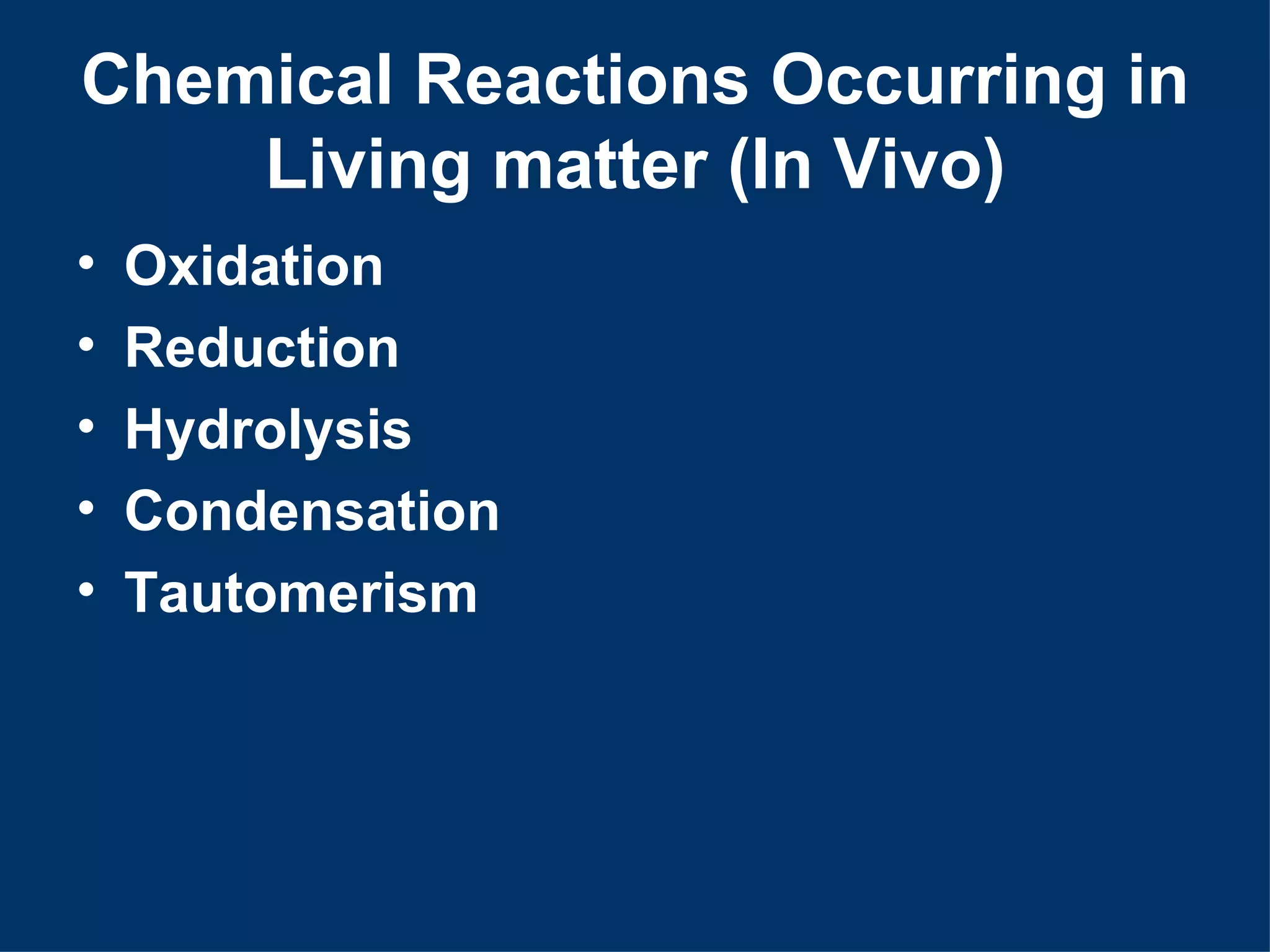 Chemical Reactions Occurring in Living matter (In Vivo)

• Oxidation
• Reduction
• Hydrolysis
• Condensation
• Tautomerism